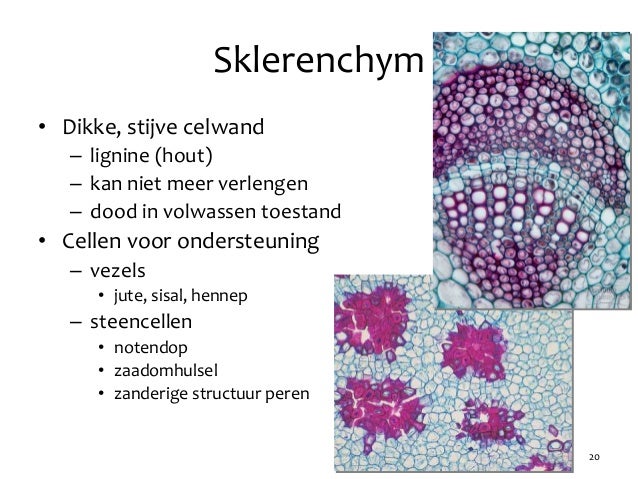 Sklerenchym

• Dikke, stijve celwand
  – lignine (hout)
  – kan niet meer verlengen
  – dood in volwassen toestand
• Cellen voor ondersteuning
  – vezels
    • jute, sisal, hennep
  – steencellen
    • notendop
    • zaadomhulsel
    • zanderige structuur peren

20